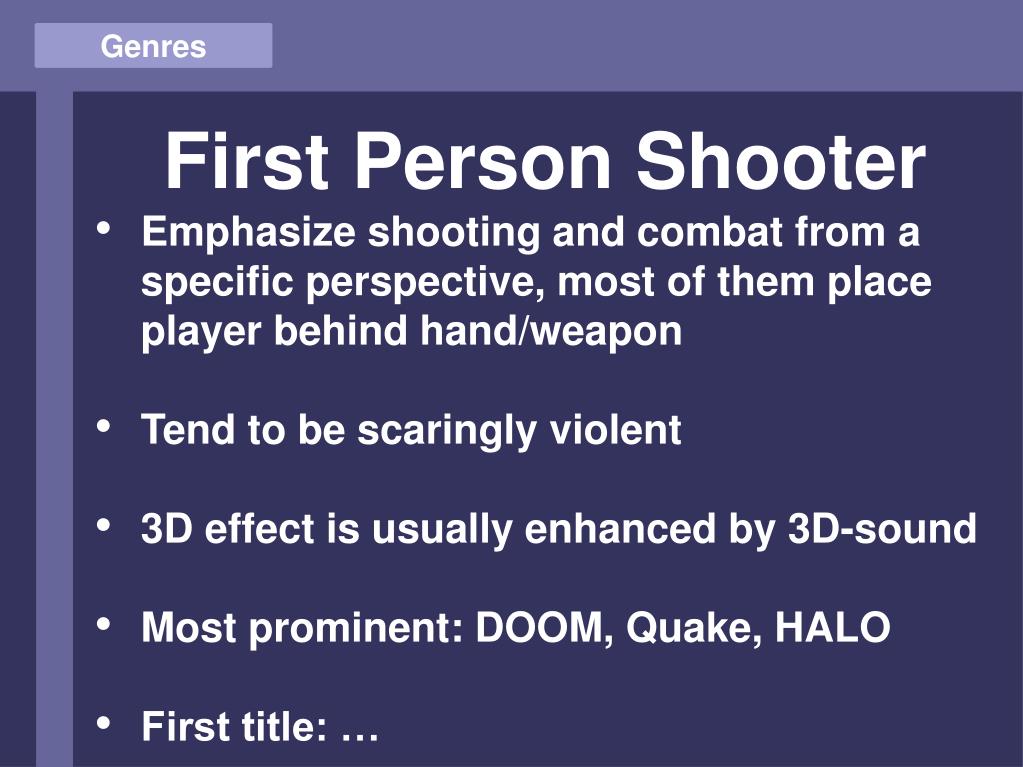 Genres

First Person Shooter

• Emphasize shooting and combat from a specific perspective, most of them place player behind hand/weapon

• Tend to be scaringly violent

• 3D effect is usually enhanced by 3D-sound

• Most prominent: DOOM, Quake, HALO

• First title: …